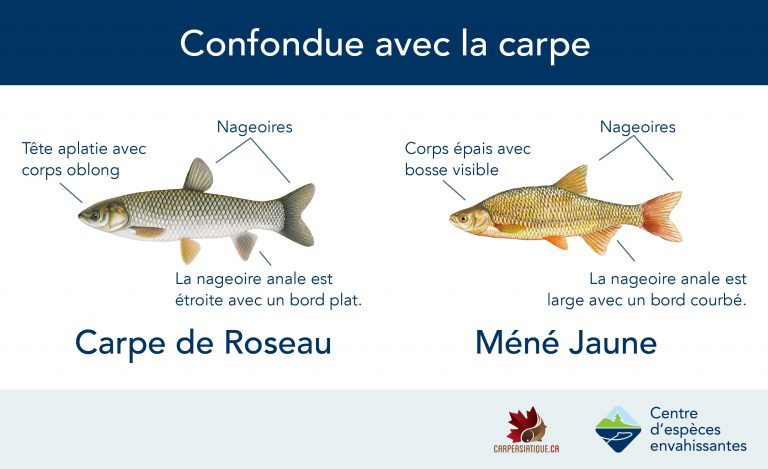 Confondue avec la carpe

Tête aplatie avec corps oblong

Nageoires

La nageoire anale est étroite avec un bord plat.

Carpe de Roseau

Corps épais avec bosse visible

Nageoires

La nageoire anale est large avec un bord courbé.

Méné Jaune

CARPEASIATIQUE.CA

Centre d'espèces envahissantes